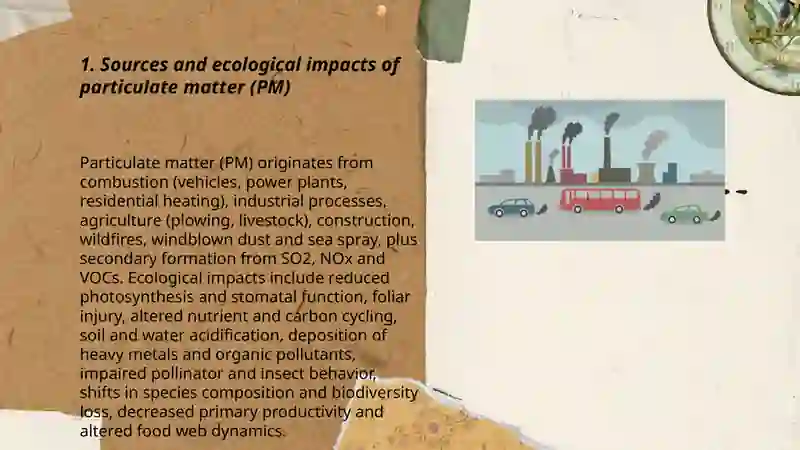 1. Sources and ecological impacts of particulate matter (PM)

Particulate matter (PM) originates from combustion (vehicles, power plants, residential heating), industrial processes, agriculture (plowing, livestock), construction, wildfires, windblown dust and sea spray, plus secondary formation from SO2, NOx and VOCs. Ecological impacts include reduced photosynthesis and stomatal function, foliar injury, altered nutrient and carbon cycling, soil and water acidification, deposition of heavy metals and organic pollutants, impaired pollinator and insect behavior, shifts in species composition and biodiversity loss, decreased primary productivity and altered food web dynamics.